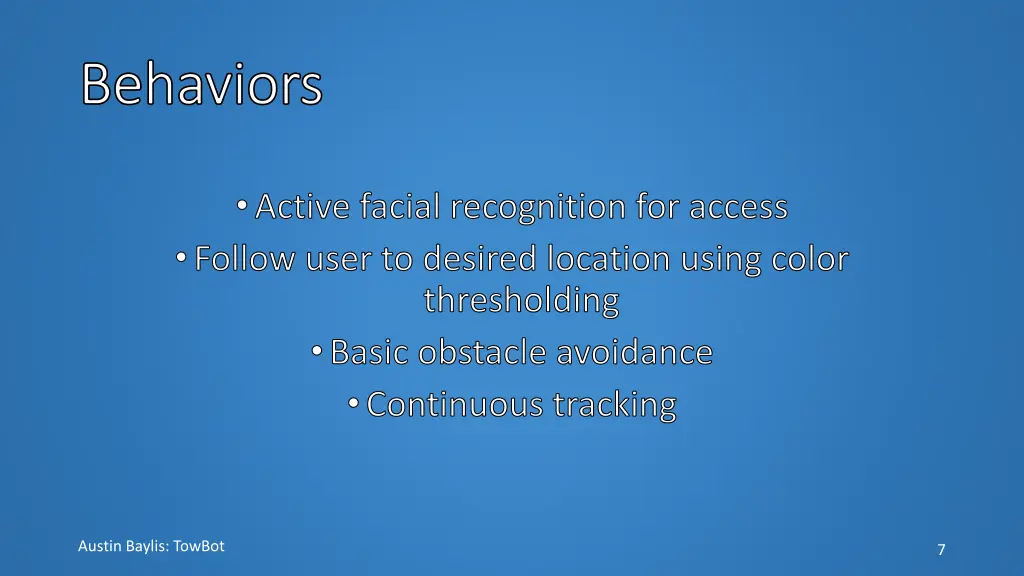 Behaviors

• Active facial recognition for access
• Follow user to desired location using color thresholding
• Basic obstacle avoidance
• Continuous tracking

Austin Baylis: TowBot

7